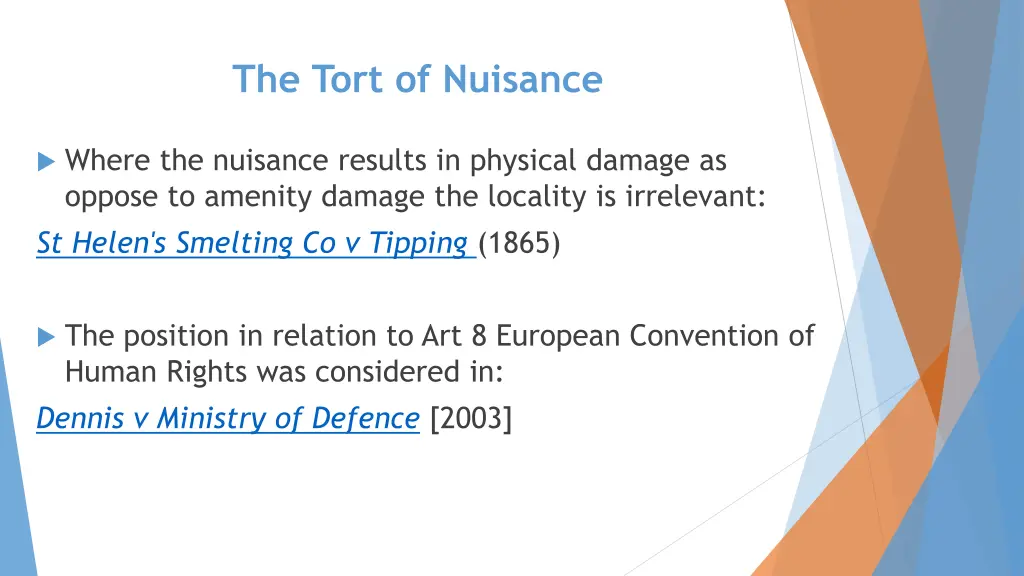 The Tort of Nuisance

Where the nuisance results in physical damage as oppose to amenity damage the locality is irrelevant:

St Helen's Smelting Co v Tipping (1865)

The position in relation to Art 8 European Convention of Human Rights was considered in:

Dennis v Ministry of Defence [2003]